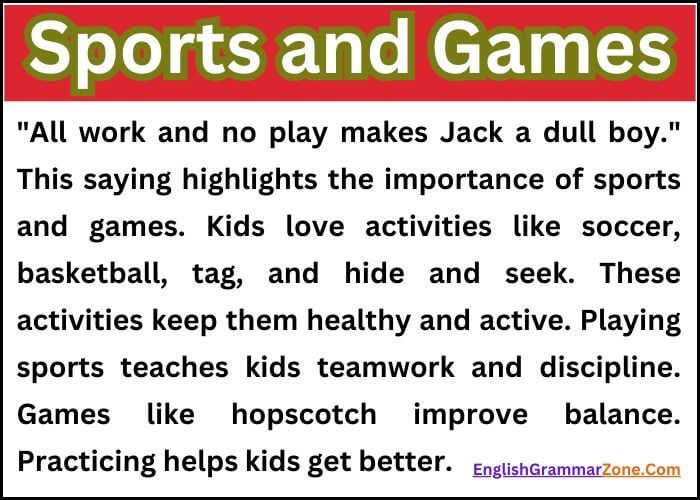 Sports and Games

"All work and no play makes Jack a dull boy." This saying highlights the importance of sports and games. Kids love activities like soccer, basketball, tag, and hide and seek. These activities keep them healthy and active. Playing sports teaches kids teamwork and discipline. Games like hopscotch improve balance. Practicing helps kids get better.

EnglishGrammarZone.Com